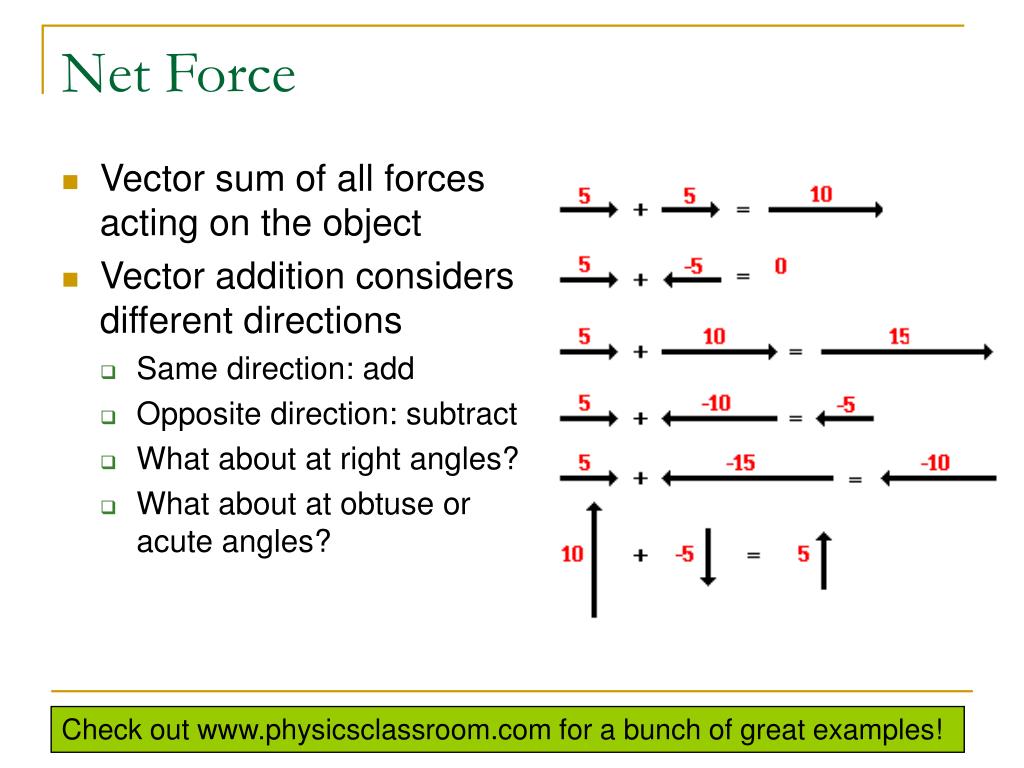 Net Force

Vector sum of all forces acting on the object

Vector addition considers different directions

Same direction: add

Opposite direction: subtract

What about at right angles?

What about at obtuse or acute angles?

5 + 5 = 10

5 + -5 = 0

5 + 10 = 15

5 + -10 = -5

5 + -15 = -10

10 + -5 = 5

Check out www.physicsclassroom.com for a bunch of great examples!